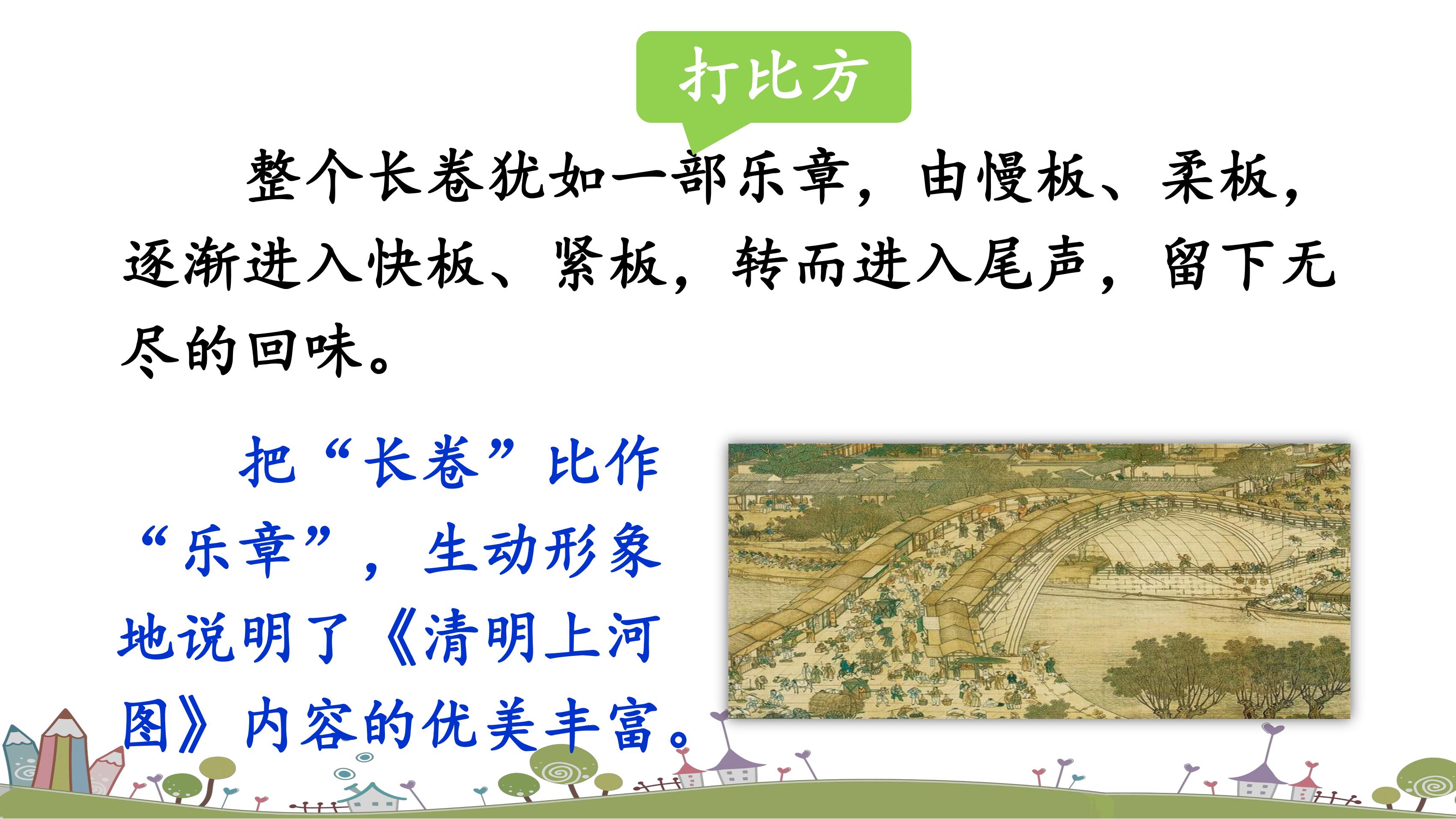 打比方

整个长卷犹如一部乐章，由慢板、柔板，逐渐进入快板、紧板，转而进入尾声，留下无尽的回味。

把“长卷”比作“乐章”，生动形象地说明了《清明上河图》内容的优美丰富。